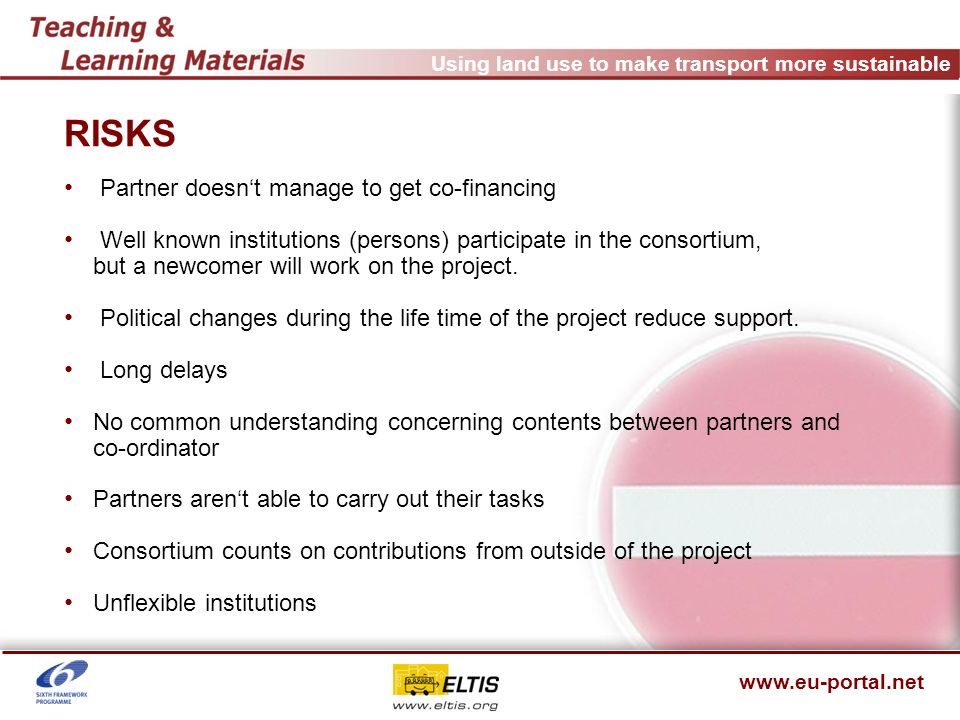 Teaching & Learning Materials

Using land use to make transport more sustainable

RISKS

• Partner doesn‘t manage to get co-financing

• Well known institutions (persons) participate in the consortium, but a newcomer will work on the project.

• Political changes during the life time of the project reduce support.

• Long delays

• No common understanding concerning contents between partners and co-ordinator

• Partners aren‘t able to carry out their tasks

• Consortium counts on contributions from outside of the project

• Unflexible institutions

SIXTH FRAMEWORK PROGRAMME

ELTIS
www.eltis.org

www.eu-portal.net